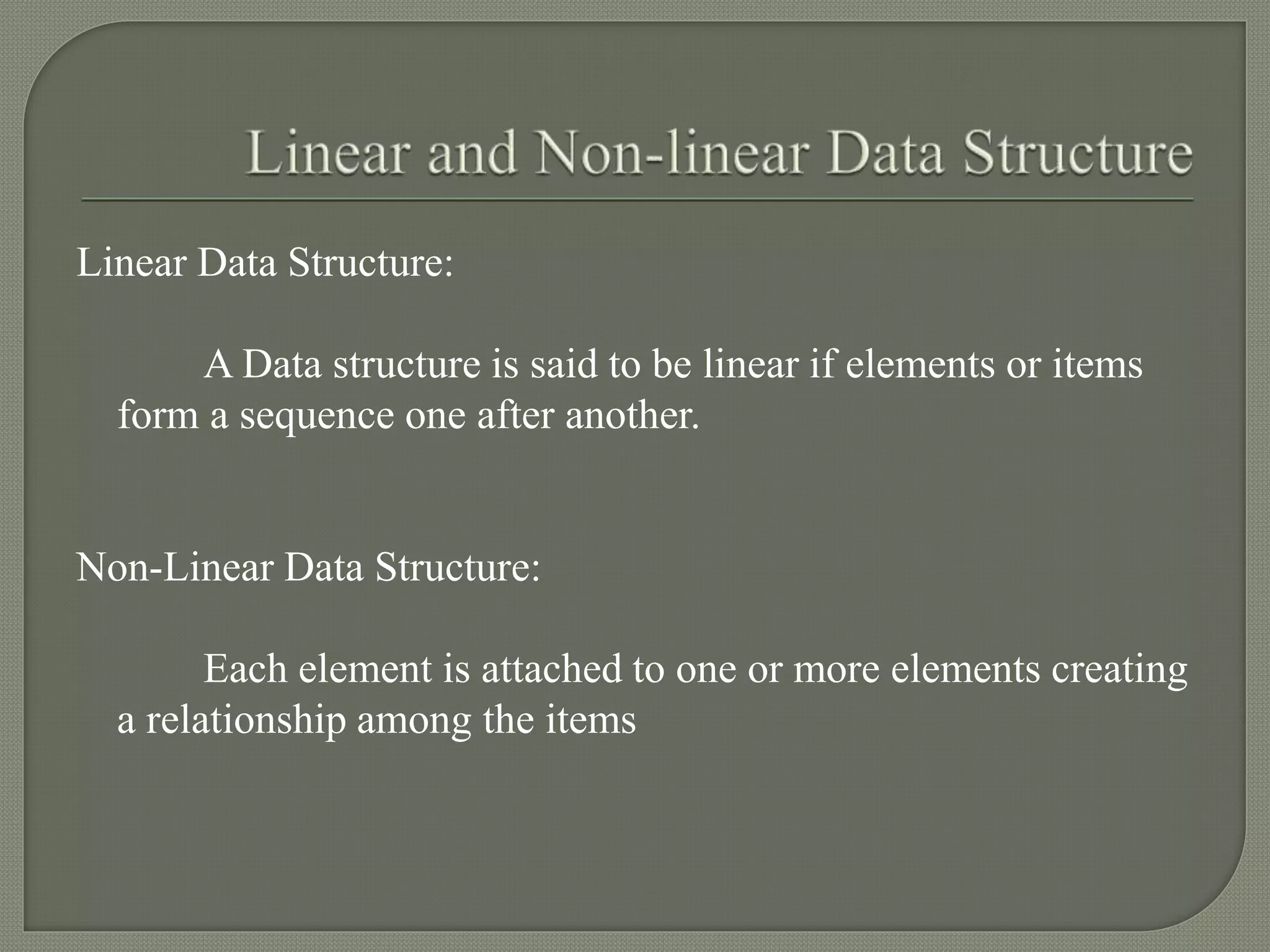 Linear and Non-linear Data Structure

Linear Data Structure:

A Data structure is said to be linear if elements or items form a sequence one after another.

Non-Linear Data Structure:

Each element is attached to one or more elements creating a relationship among the items